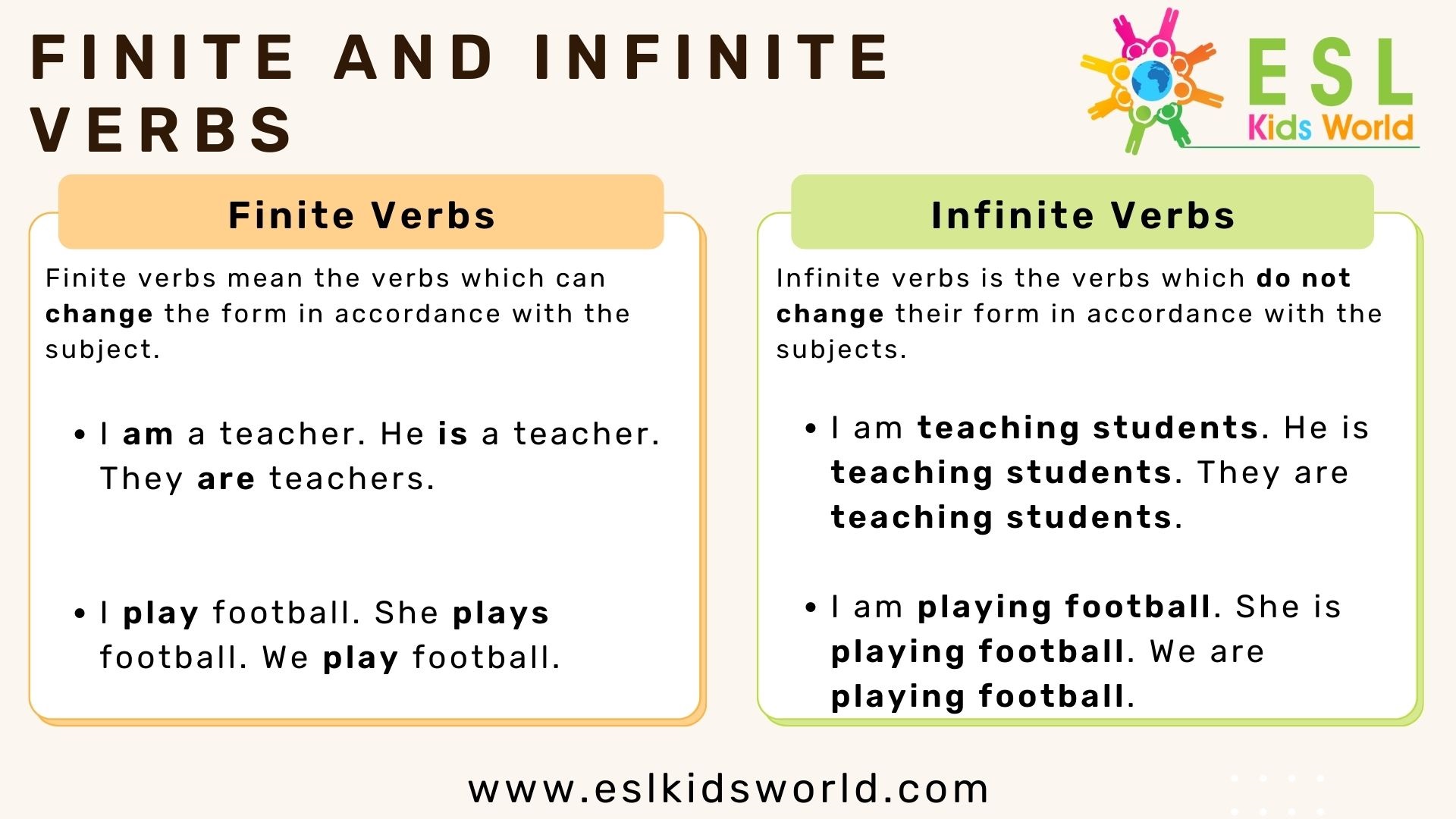 FINITE AND INFINITE VERBS

ESL Kids World

Finite Verbs

Finite verbs mean the verbs which can change the form in accordance with the subject.

• I am a teacher. He is a teacher. They are teachers.

• I play football. She plays football. We play football.

Infinite Verbs

Infinite verbs is the verbs which do not change their form in accordance with the subjects.

• I am teaching students. He is teaching students. They are teaching students.

• I am playing football. She is playing football. We are playing football.

www.eslkidsworld.com